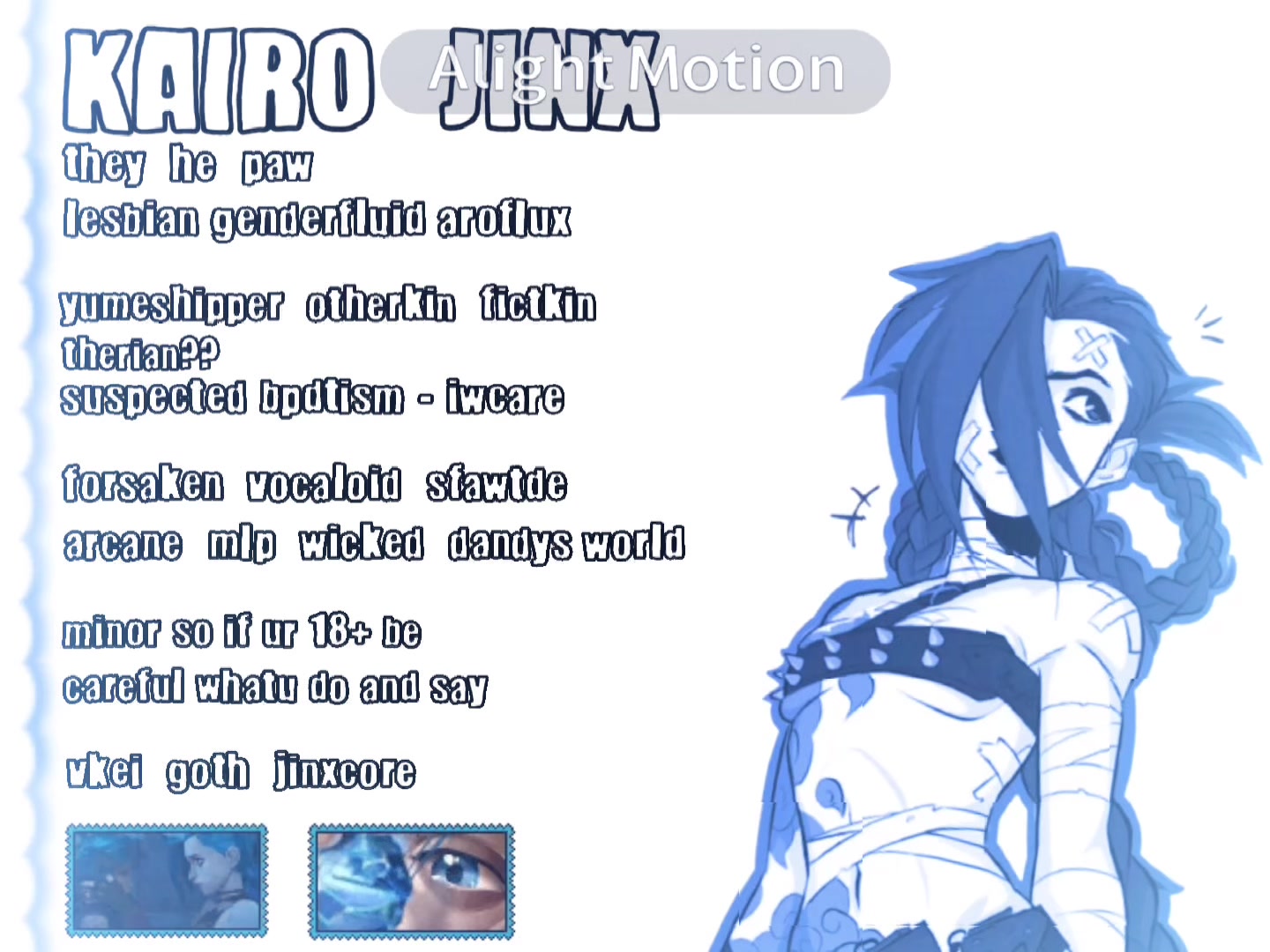 KAIRO JINX

Alight Motion

they he paw

lesbian genderfluid aroflux

yumeshipper otherkin fictkin

therian??

suspected bpdtism - iwcare

forsaken vocaloid sfawtde

arcane mlp wicked dandys world

minor so if ur 18+ be

careful whatu do and say

vkei goth jinxcore